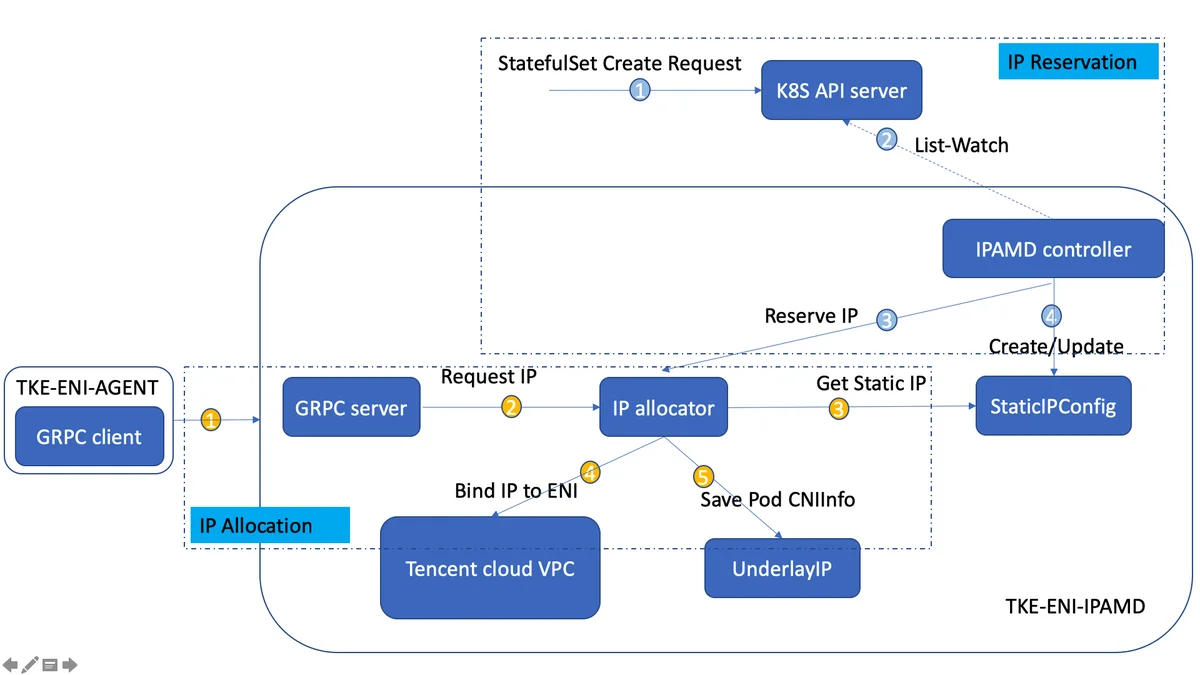 StatefulSet Create Request

1

K8S API server

IP Reservation

2

List-Watch

IPAMD controller

Reserve IP

3

4

Create/Update

TKE-ENI-AGENT

GRPC client

1

GRPC server

Request IP

2

IP allocator

Get Static IP

3

StaticIPConfig

4

Bind IP to ENI

5

Save Pod CNIInfo

IP Allocation

Tencent cloud VPC

UnderlayIP

TKE-ENI-IPAMD